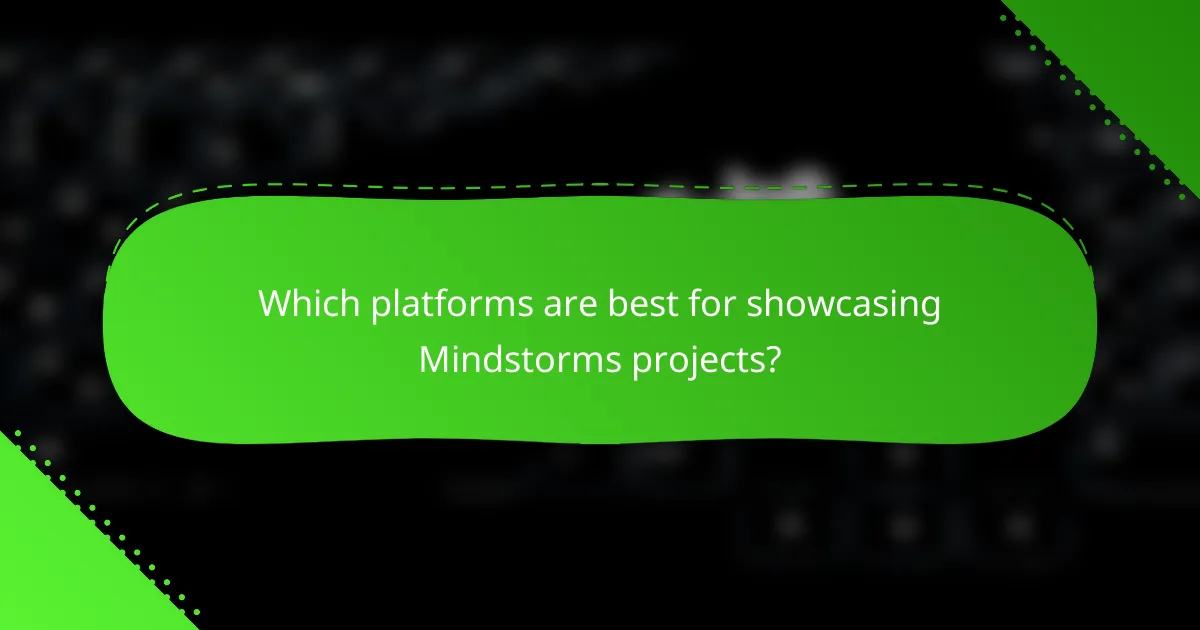 Which platforms are best for showcasing Mindstorms projects?